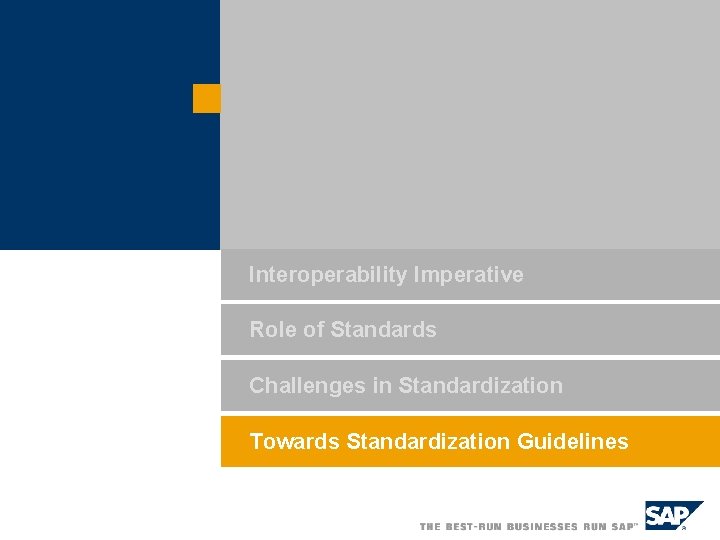 Interoperability Imperative

Role of Standards

Challenges in Standardization

Towards Standardization Guidelines

THE BEST-RUN BUSINESSES RUN SAP™

SAP